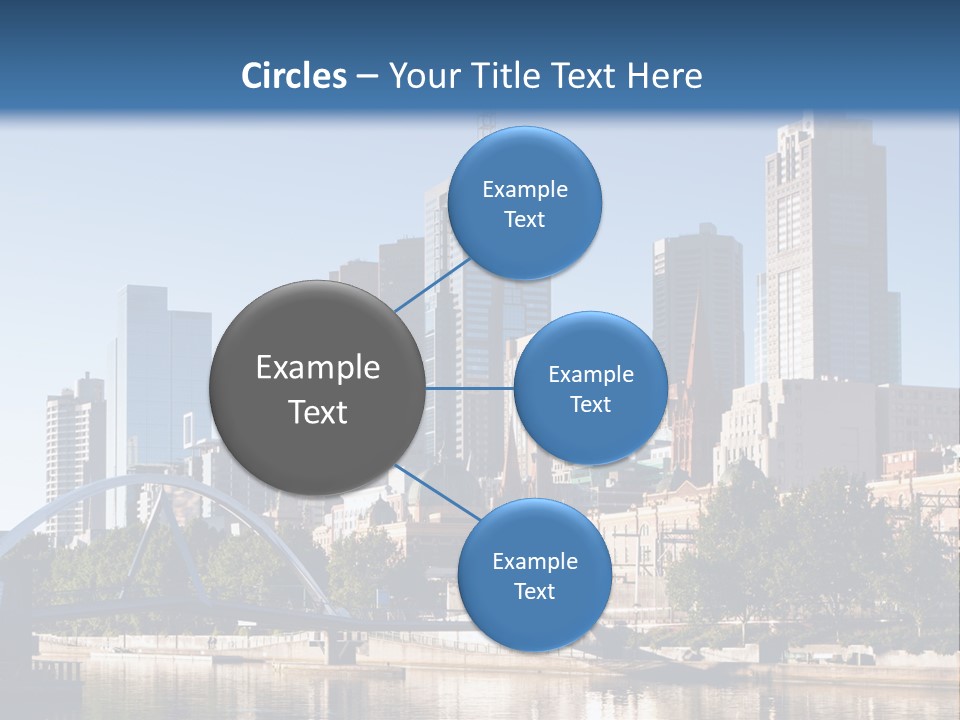 Circles – Your Title Text Here

Example Text

Example Text

Example Text

Example Text